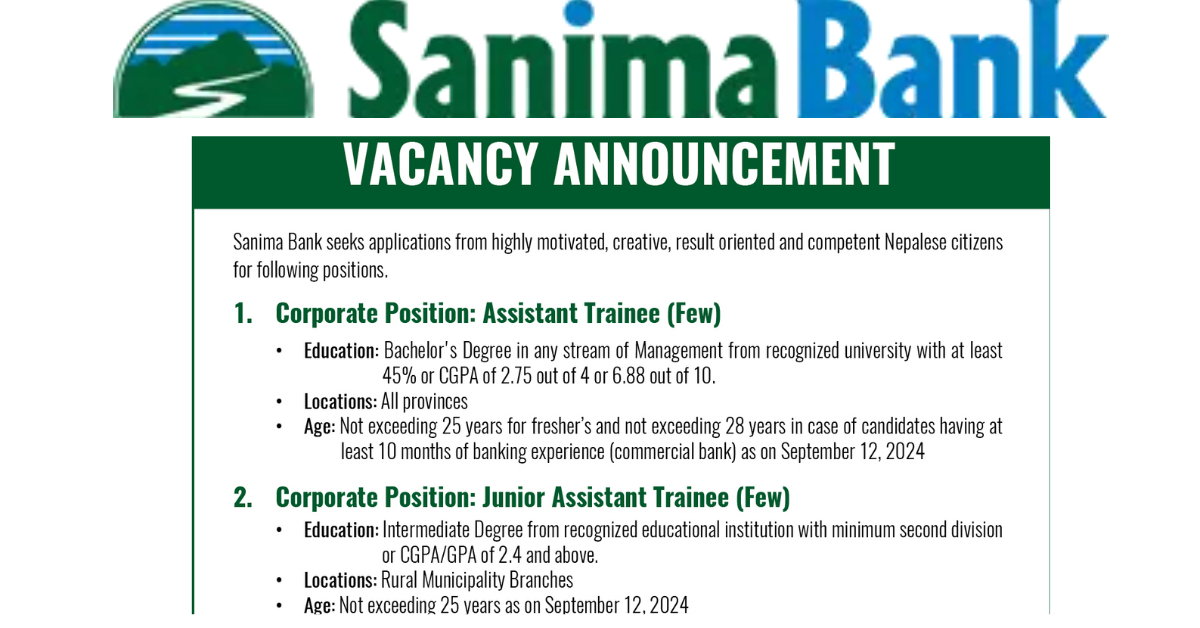 Sanima Bank

VACANCY ANNOUNCEMENT

Sanima Bank seeks applications from highly motivated, creative, result oriented and competent Nepalese citizens for following positions.

1. Corporate Position: Assistant Trainee (Few)

• Education: Bachelor's Degree in any stream of Management from recognized university with at least 45% or CGPA of 2.75 out of 4 or 6.88 out of 10.
• Locations: All provinces
• Age: Not exceeding 25 years for fresher's and not exceeding 28 years in case of candidates having at least 10 months of banking experience (commercial bank) as on September 12, 2024

2. Corporate Position: Junior Assistant Trainee (Few)

• Education: Intermediate Degree from recognized educational institution with minimum second division or CGPA/GPA of 2.4 and above.
• Locations: Rural Municipality Branches
• Age: Not exceeding 25 years as on September 12, 2024